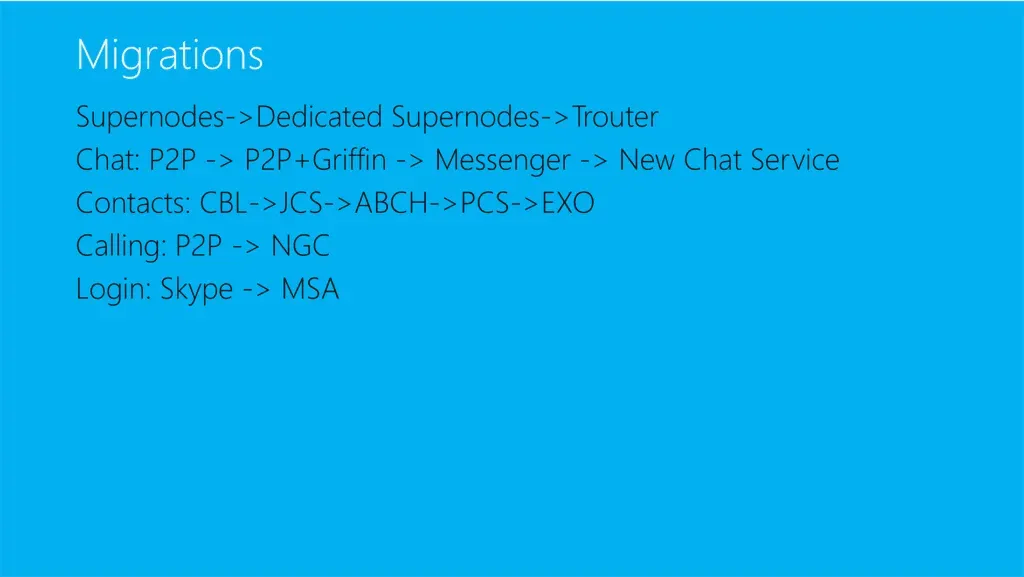 Migrations

Supernodes->Dedicated Supernodes->Trouter
Chat: P2P -> P2P+Griffin -> Messenger -> New Chat Service
Contacts: CBL->JCS->ABCH->PCS->EXO
Calling: P2P -> NGC
Login: Skype -> MSA